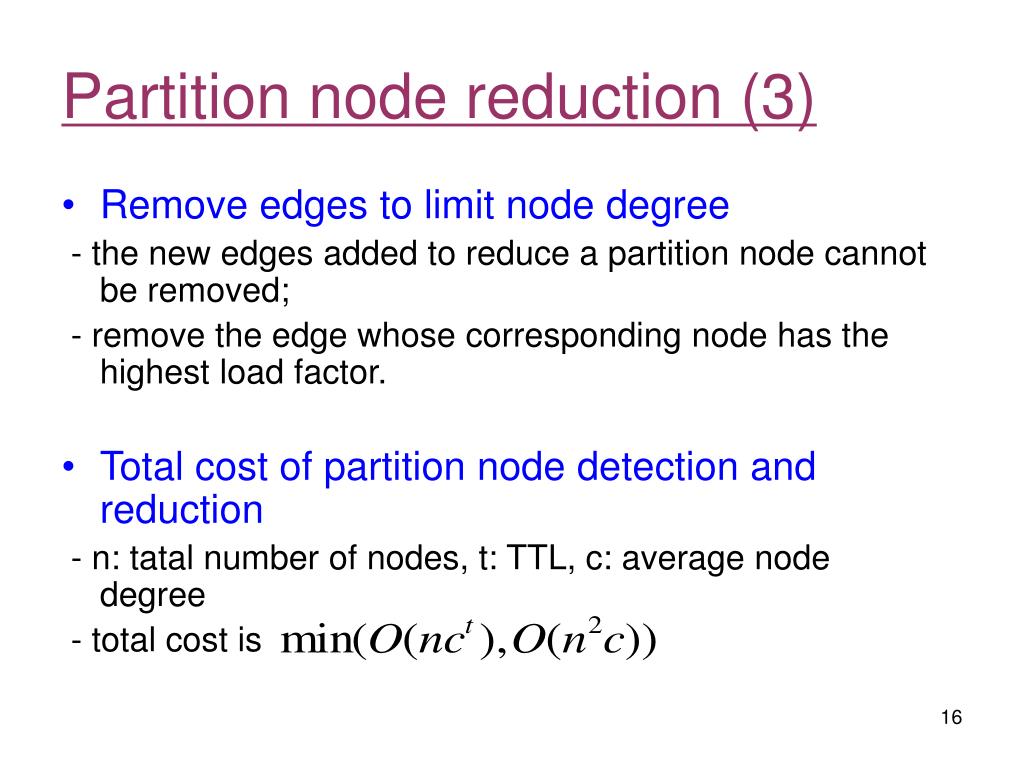 Partition node reduction (3)

• Remove edges to limit node degree

- the new edges added to reduce a partition node cannot be removed;

- remove the edge whose corresponding node has the highest load factor.

• Total cost of partition node detection and reduction

- n: tatal number of nodes, t: TTL, c: average node degree

- total cost is $\min(O(nc^t), O(n^2c))$

16